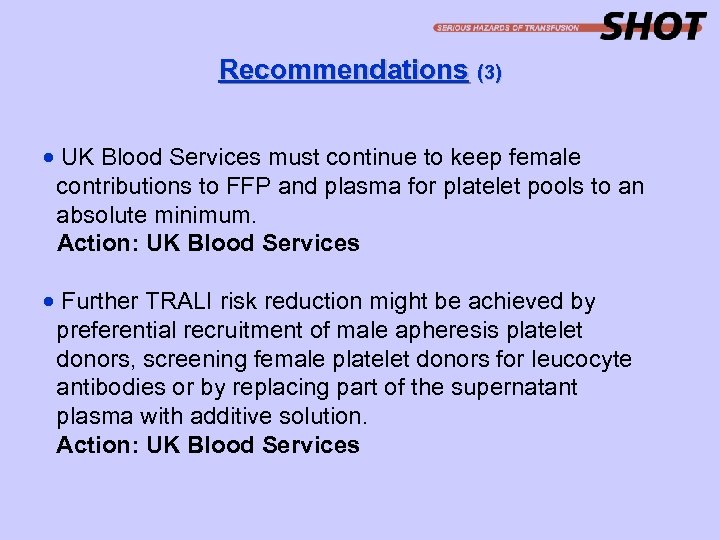 SERIOUS HAZARDS OF TRANSFUSION SHOT

Recommendations (3)

• UK Blood Services must continue to keep female contributions to FFP and plasma for platelet pools to an absolute minimum.
Action: UK Blood Services

• Further TRALI risk reduction might be achieved by preferential recruitment of male apheresis platelet donors, screening female platelet donors for leucocyte antibodies or by replacing part of the supernatant plasma with additive solution.
Action: UK Blood Services